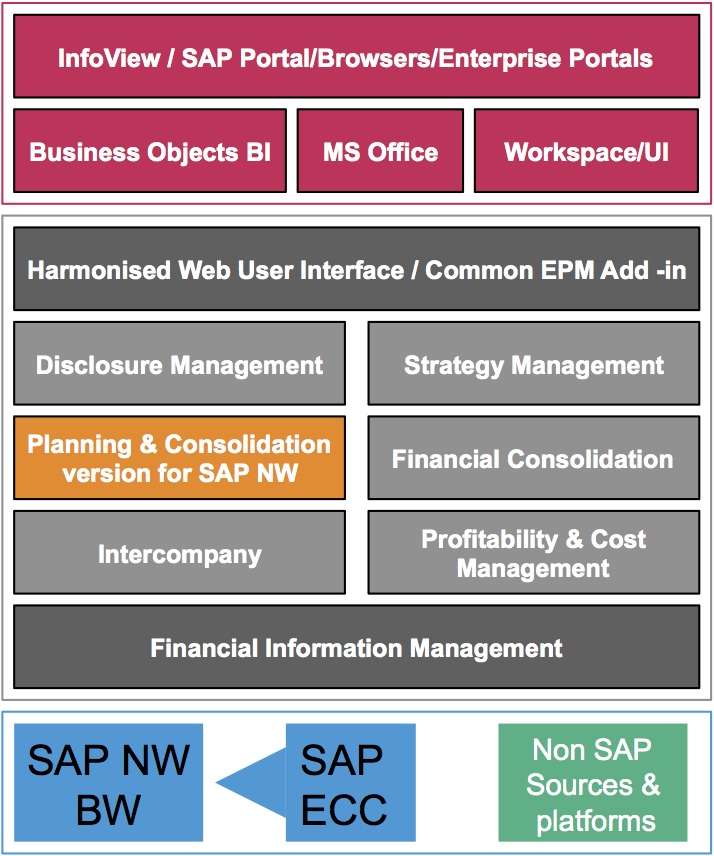 InfoView / SAP Portal/Browsers/Enterprise Portals

Business Objects BI

MS Office

Workspace/UI

Harmonised Web User Interface / Common EPM Add -in

Disclosure Management

Strategy Management

Planning & Consolidation version for SAP NW

Financial Consolidation

Intercompany

Profitability & Cost Management

Financial Information Management

SAP NW BW

SAP ECC

Non SAP Sources & platforms